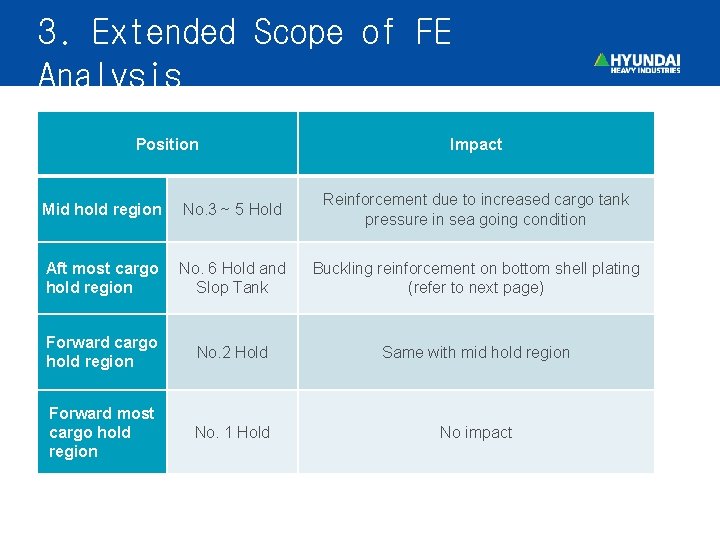 3. Extended Scope of FE Analysis

HYUNDAI
HEAVY INDUSTRIES

| Position | | Impact |
|---|---|---|
| Mid hold region | No.3 ~ 5 Hold | Reinforcement due to increased cargo tank pressure in sea going condition |
| Aft most cargo hold region | No. 6 Hold and Slop Tank | Buckling reinforcement on bottom shell plating (refer to next page) |
| Forward cargo hold region | No.2 Hold | Same with mid hold region |
| Forward most cargo hold region | No. 1 Hold | No impact |